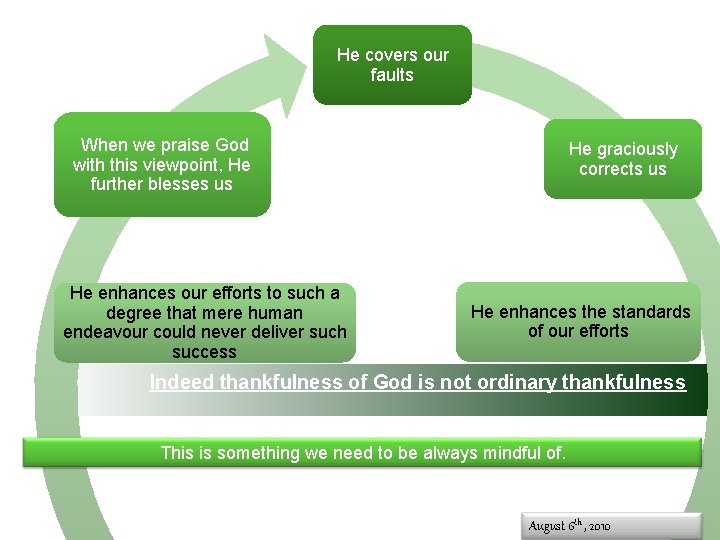 He covers our faults

He graciously corrects us

He enhances the standards of our efforts

He enhances our efforts to such a degree that mere human endeavour could never deliver such success

When we praise God with this viewpoint, He further blesses us

Indeed thankfulness of God is not ordinary thankfulness

This is something we need to be always mindful of.

August $6^{th}$, 2010